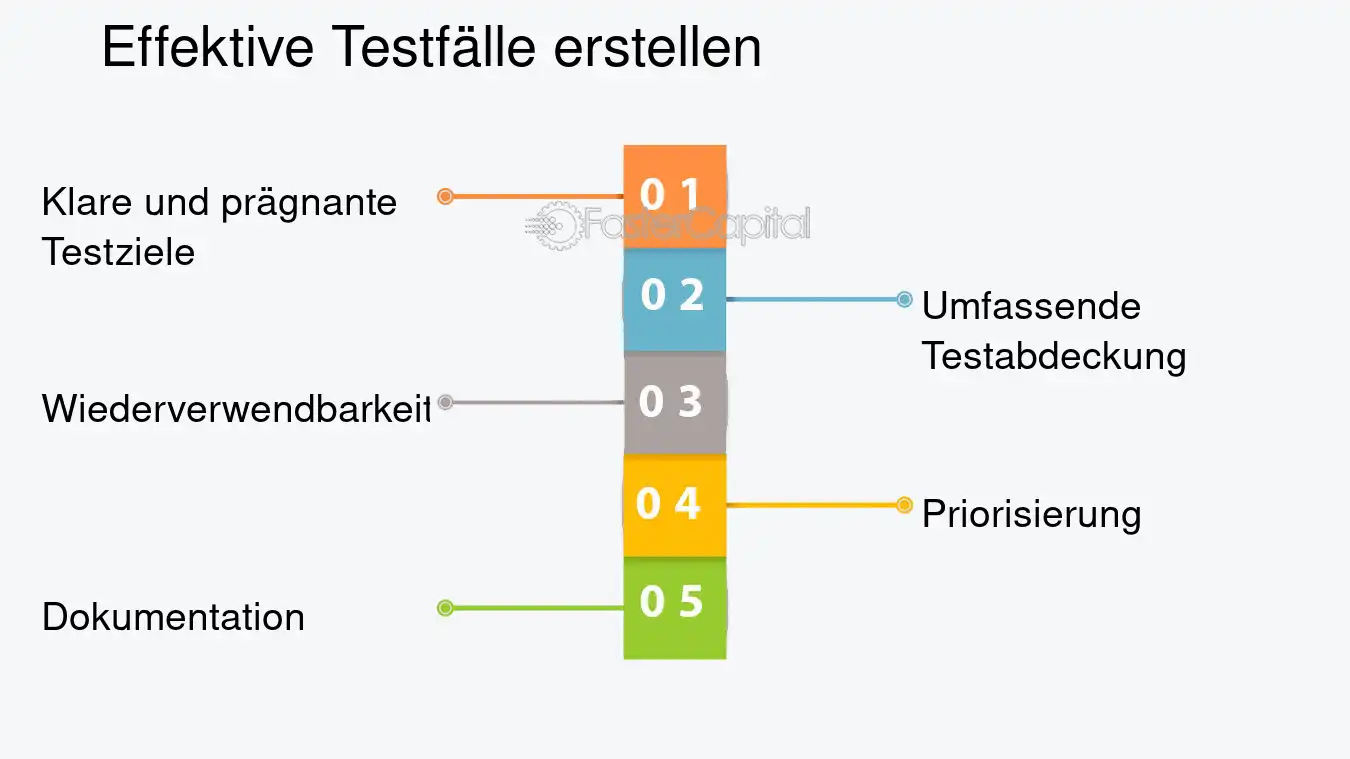 Effektive Testfälle erstellen

Klare und prägnante Testziele

0 1

FasterCapital

0 2

Umfassende Testabdeckung

Wiederverwendbarkeit

0 3

0 4

Priorisierung

Dokumentation

0 5